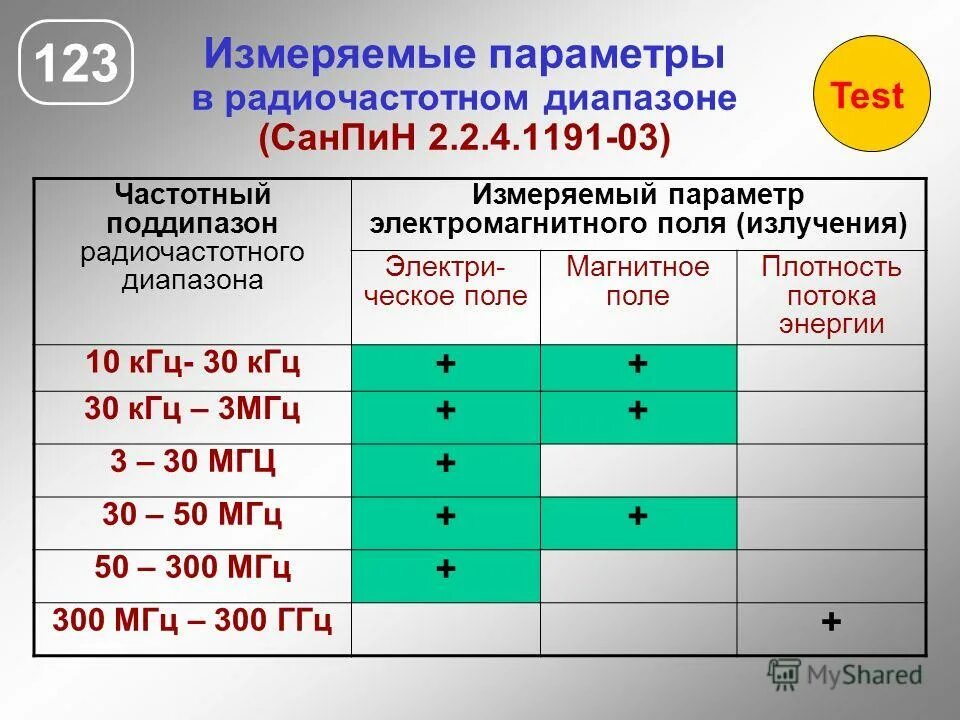 123

Измеряемые параметры в радиочастотном диапазоне (СанПиН 2.2.4.1191-03)

Test

| Частотный поддипазон радиочастотного диапазона | Измеряемый параметр электромагнитного поля (излучения) | | |
|---|---|---|---|
| | Электрическое поле | Магнитное поле | Плотность потока энергии |
| 10 кГц- 30 кГц | + | + | |
| 30 кГц – 3МГц | + | + | |
| 3 – 30 МГЦ | + | | |
| 30 – 50 МГц | + | + | |
| 50 – 300 МГц | + | | |
| 300 МГц – 300 ГГц | | | + |

MyShared